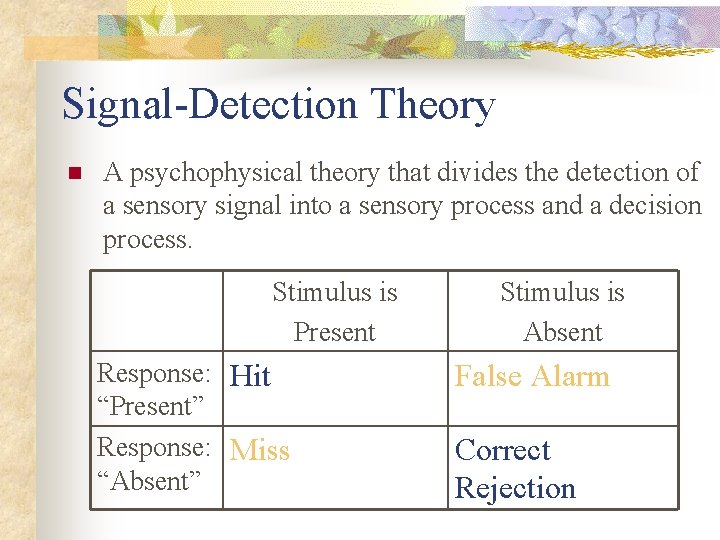 Signal-Detection Theory

A psychophysical theory that divides the detection of a sensory signal into a sensory process and a decision process.

| | Stimulus is Present | Stimulus is Absent |
|---|---|---|
| Response: “Present” | Hit | False Alarm |
| Response: “Absent” | Miss | Correct Rejection |